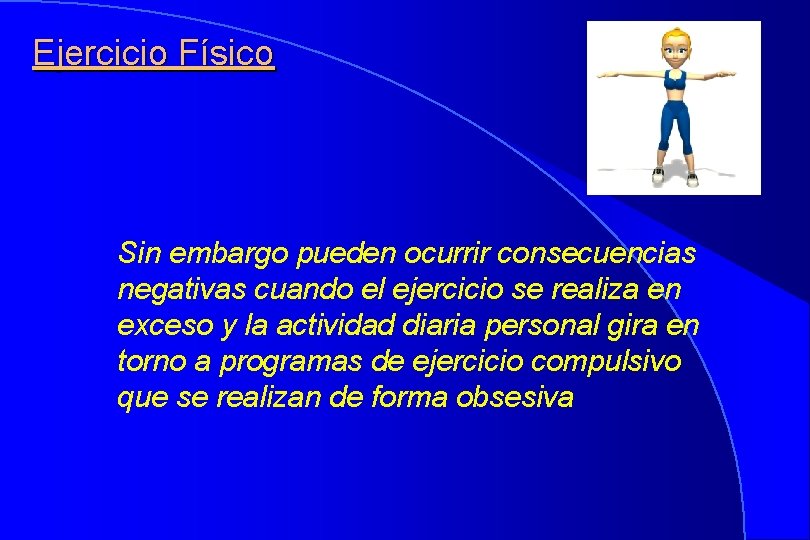 Ejercicio Físico

Sin embargo pueden ocurrir consecuencias negativas cuando el ejercicio se realiza en exceso y la actividad diaria personal gira en torno a programas de ejercicio compulsivo que se realizan de forma obsesiva